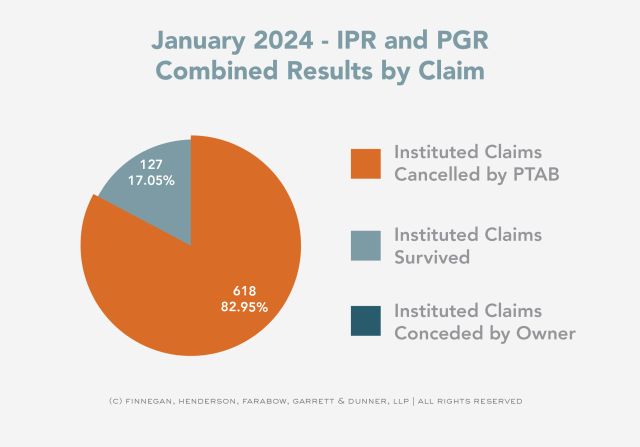 January 2024 - IPR and PGR Combined Results by Claim

127
17.05%

618
82.95%

Instituted Claims Cancelled by PTAB

Instituted Claims Survived

Instituted Claims Conceded by Owner

(C) FINNEGAN, HENDERSON, FARABOW, GARRETT & DUNNER, LLP | ALL RIGHTS RESERVED